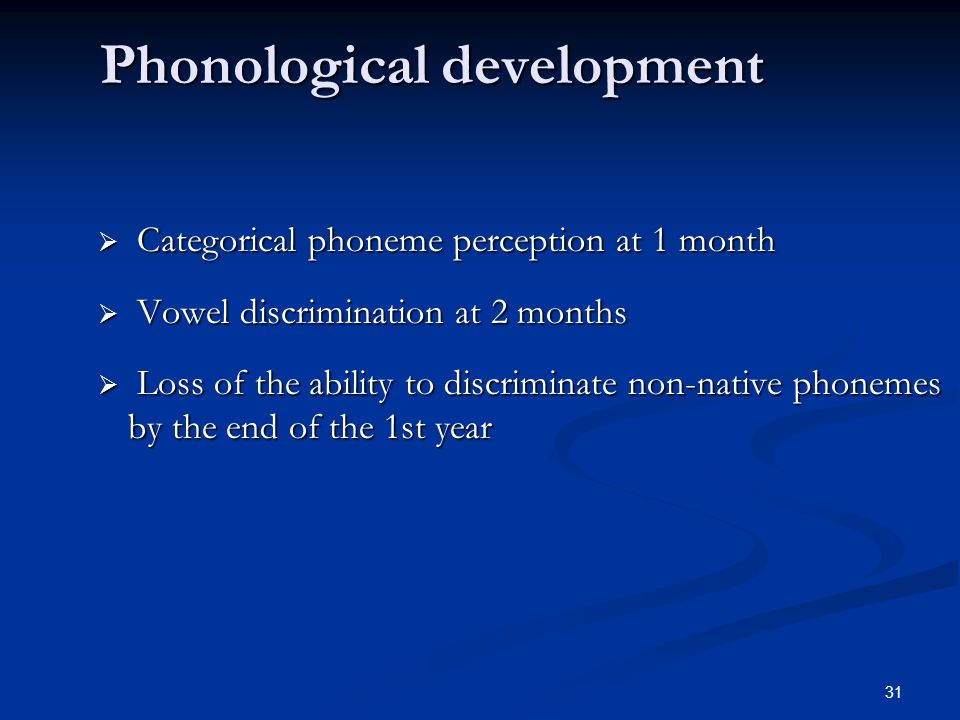 Phonological development

➢ Categorical phoneme perception at 1 month

➢ Vowel discrimination at 2 months

➢ Loss of the ability to discriminate non-native phonemes by the end of the 1st year

31